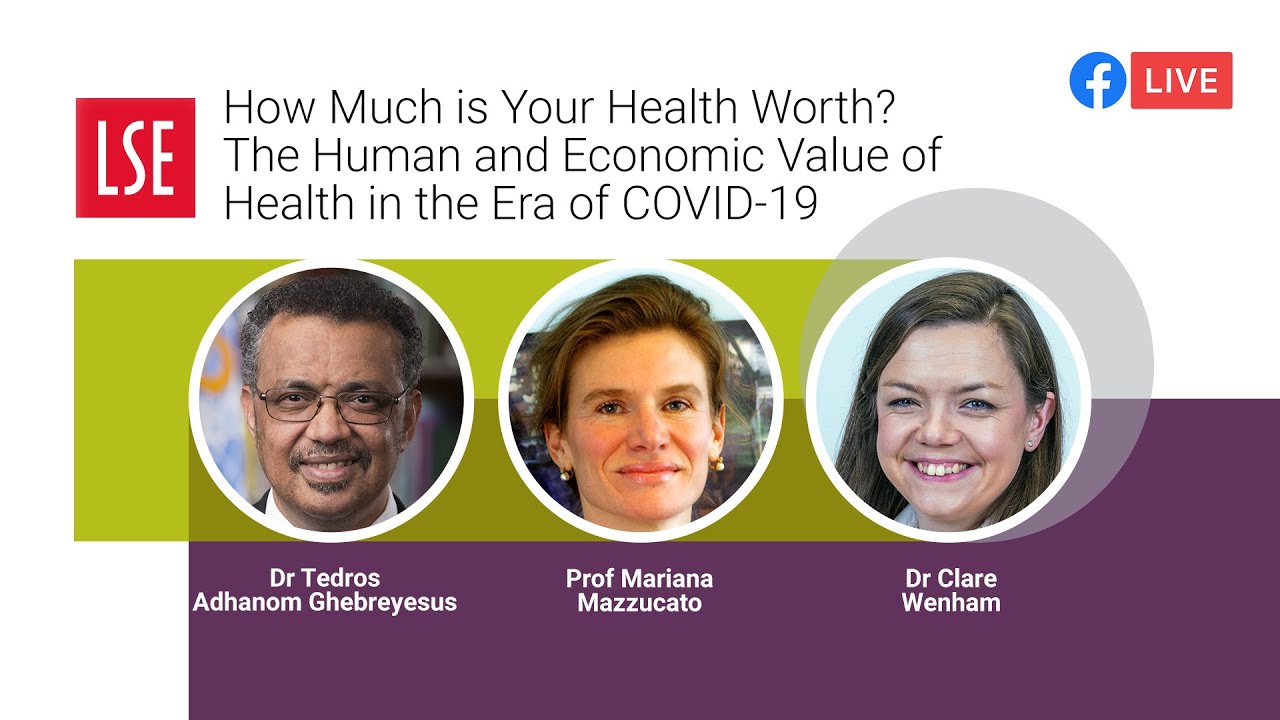 LSE

How Much is Your Health Worth? The Human and Economic Value of Health in the Era of COVID-19

LIVE

Dr Tedros Adhanom Ghebreyesus

Prof Mariana Mazzucato

Dr Clare Wenham